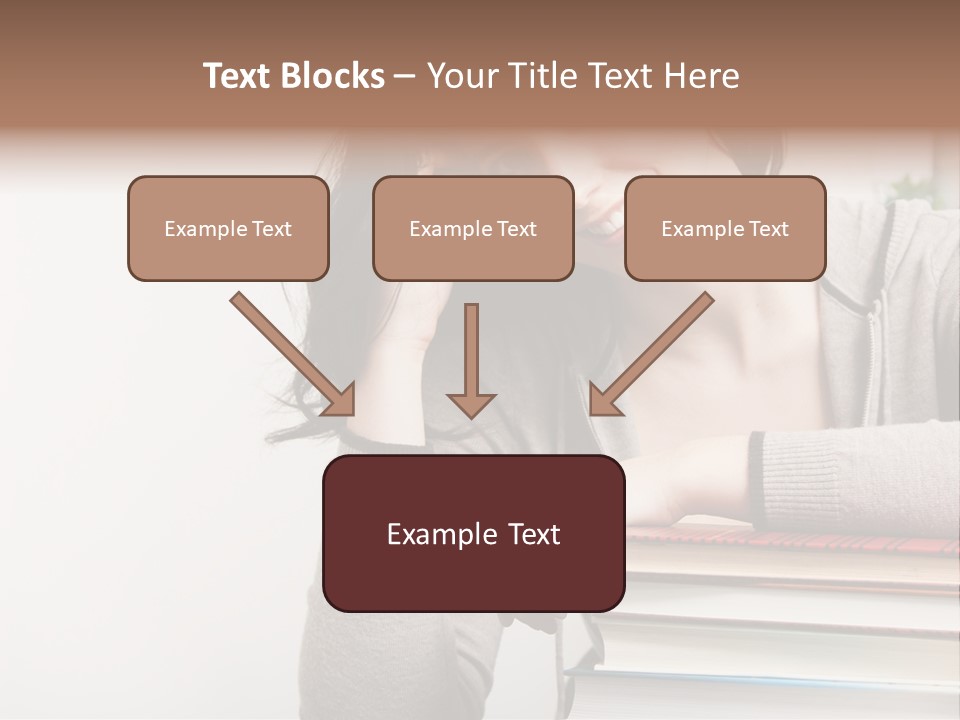 Text Blocks – Your Title Text Here

Example Text

Example Text

Example Text

Example Text